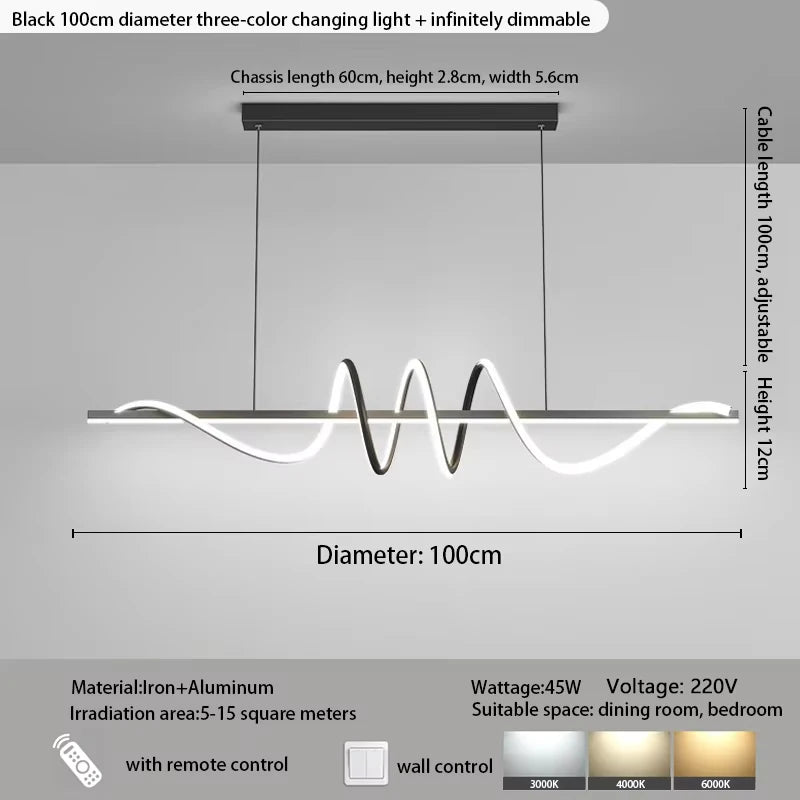 Black 100cm diameter three-color changing light + infinitely dimmable

Chassis length 60cm, height 2.8cm, width 5.6cm

Cable length 100cm, adjustable

Height 12cm

Diameter: 100cm

Material:Iron+Aluminum
Irradiation area:5-15 square meters

Wattage:45W Voltage: 220V
Suitable space: dining room, bedroom

with remote control

wall control

3000K

4000K

6000K